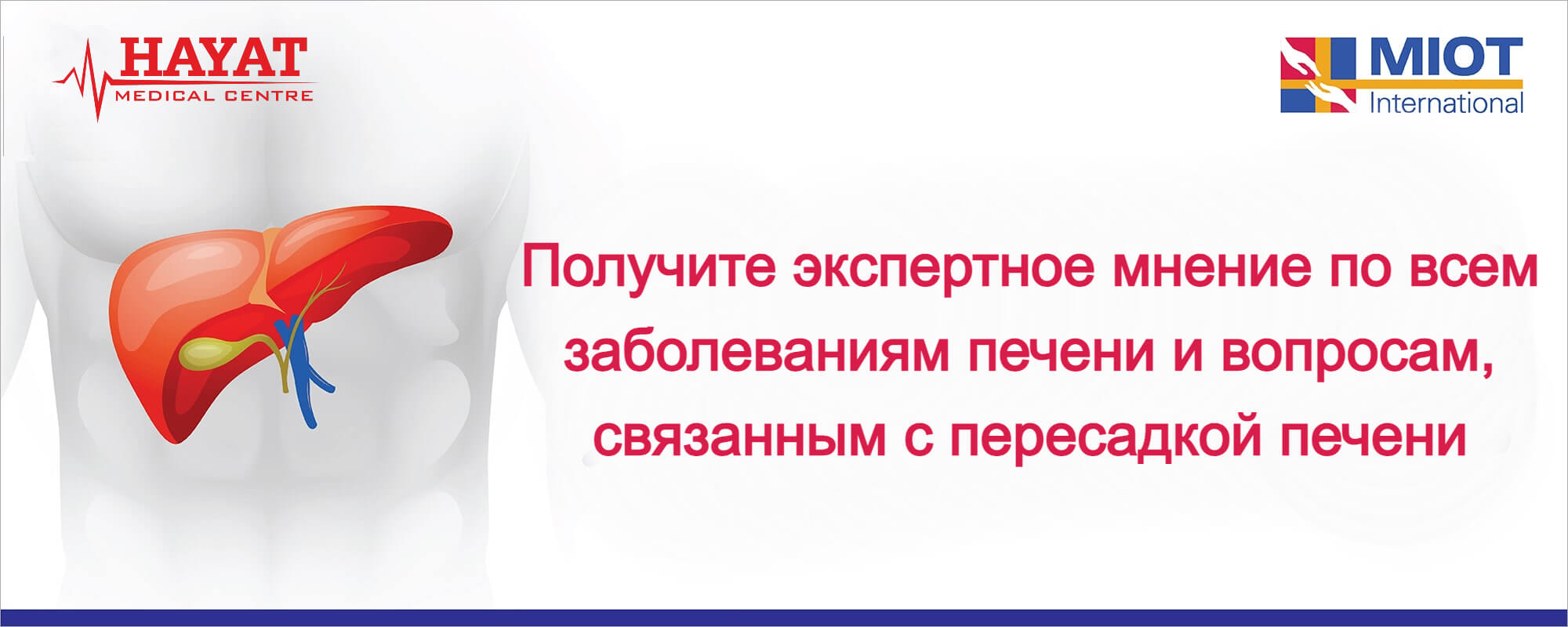 HAYAT
MEDICAL CENTRE

MIOT
International

Получите экспертное мнение по всем заболеваниям печени и вопросам, связанным с пересадкой печени